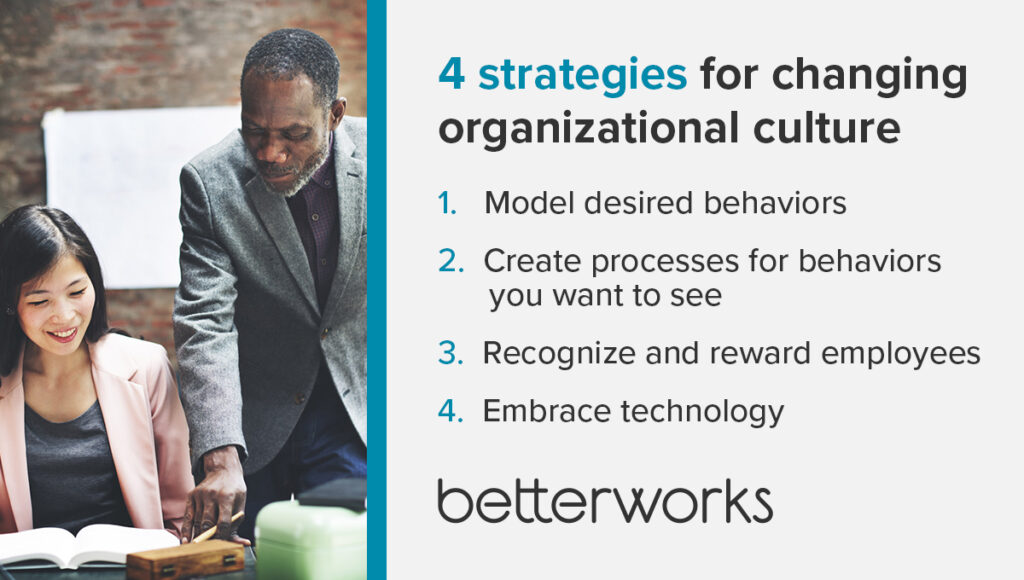 4 strategies for changing organizational culture

1. Model desired behaviors

2. Create processes for behaviors you want to see

3. Recognize and reward employees

4. Embrace technology

betterworks